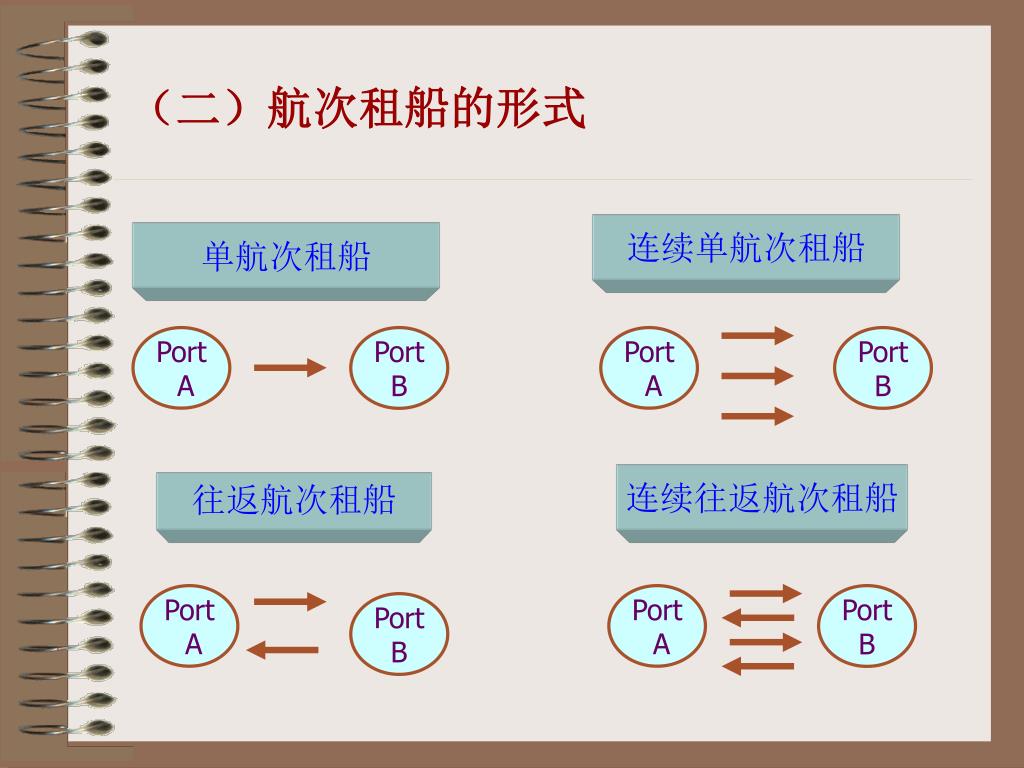 （二）航次租船的形式

单航次租船

Port A

Port B

连续单航次租船

Port A

Port B

往返航次租船

Port A

Port B

连续往返航次租船

Port A

Port B